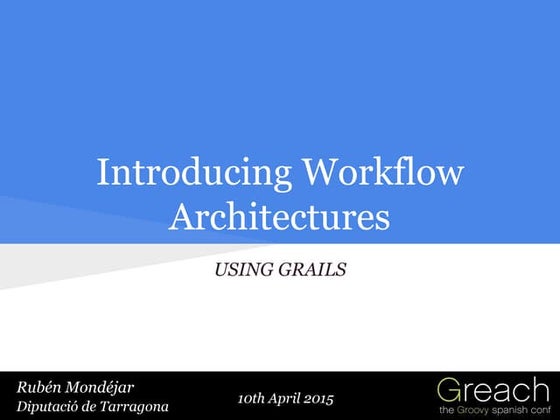 Introducing Workflow Architectures

USING GRAILS

Rubén Mondéjar
Diputació de Tarragona

10th April 2015

Greach
the Groovy spanish conf